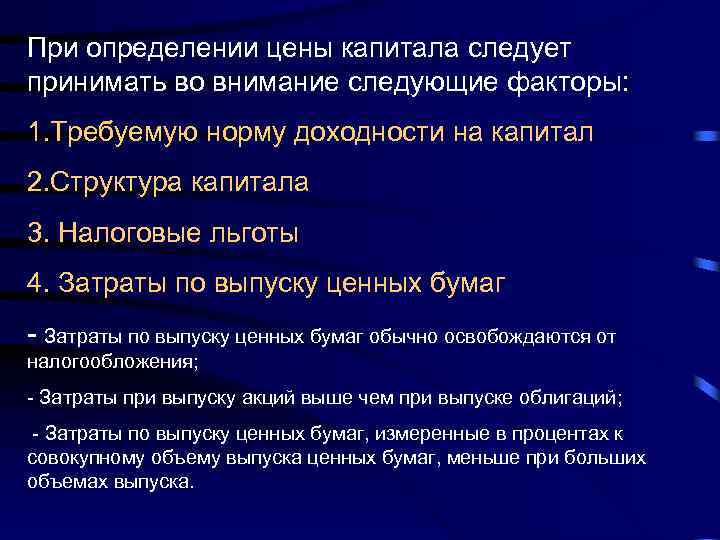 При определении цены капитала следует принимать во внимание следующие факторы:

1.Требуемую норму доходности на капитал

2.Структура капитала

3. Налоговые льготы

4. Затраты по выпуску ценных бумаг

- Затраты по выпуску ценных бумаг обычно освобождаются от налогообложения;

- Затраты при выпуску акций выше чем при выпуске облигаций;

- Затраты по выпуску ценных бумаг, измеренные в процентах к совокупному объему выпуска ценных бумаг, меньше при больших объемах выпуска.